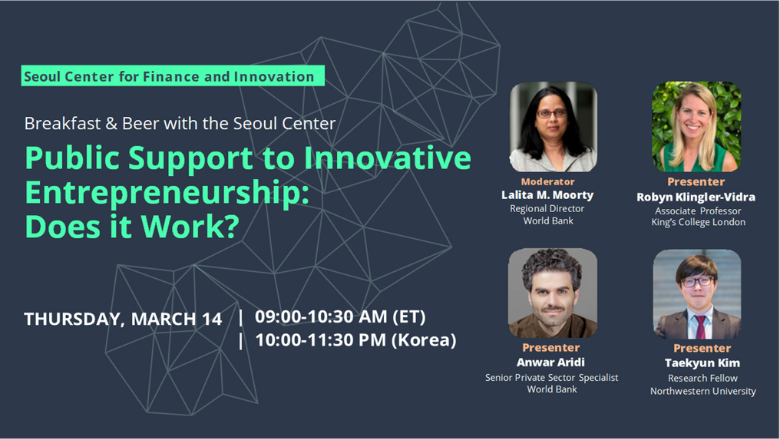 Seoul Center for Finance and Innovation

Breakfast & Beer with the Seoul Center

Public Support to Innovative Entrepreneurship: Does it Work?

THURSDAY, MARCH 14 | 09:00-10:30 AM (ET)
| 10:00-11:30 PM (Korea)

Moderator
Lalita M. Moorty
Regional Director
World Bank

Presenter
Robyn Klingler-Vidra
Associate Professor
King's College London

Presenter
Anwar Aridi
Senior Private Sector Specialist
World Bank

Presenter
Taekyun Kim
Research Fellow
Northwestern University